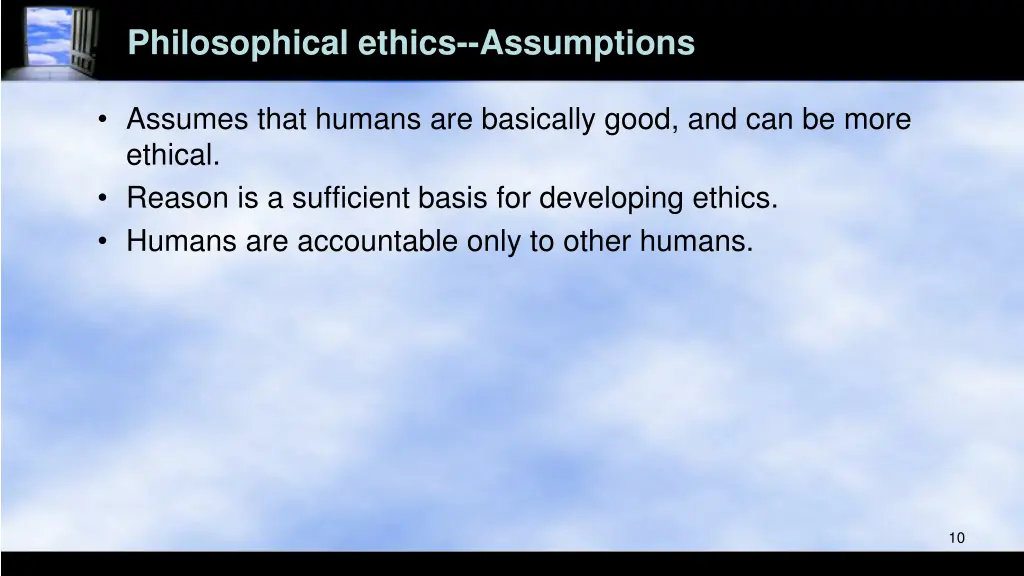 Philosophical ethics--Assumptions

• Assumes that humans are basically good, and can be more ethical.
• Reason is a sufficient basis for developing ethics.
• Humans are accountable only to other humans.

10